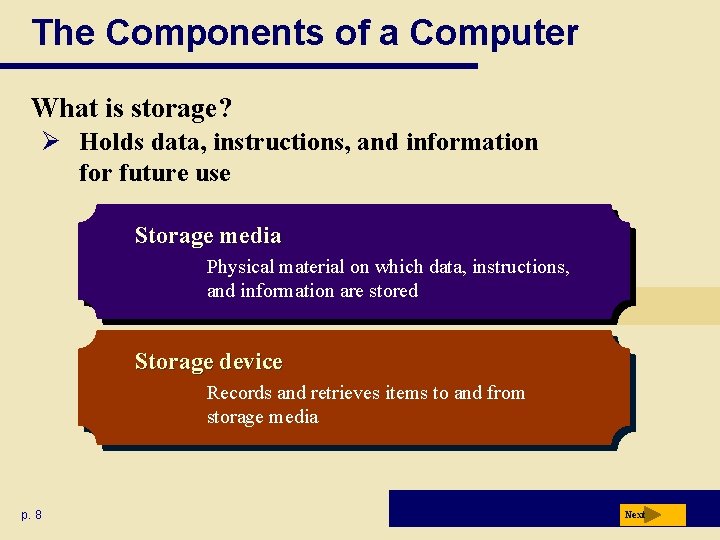 The Components of a Computer

What is storage?

➢ Holds data, instructions, and information for future use

Storage media

Physical material on which data, instructions, and information are stored

Storage device

Records and retrieves items to and from storage media

p. 8

Next